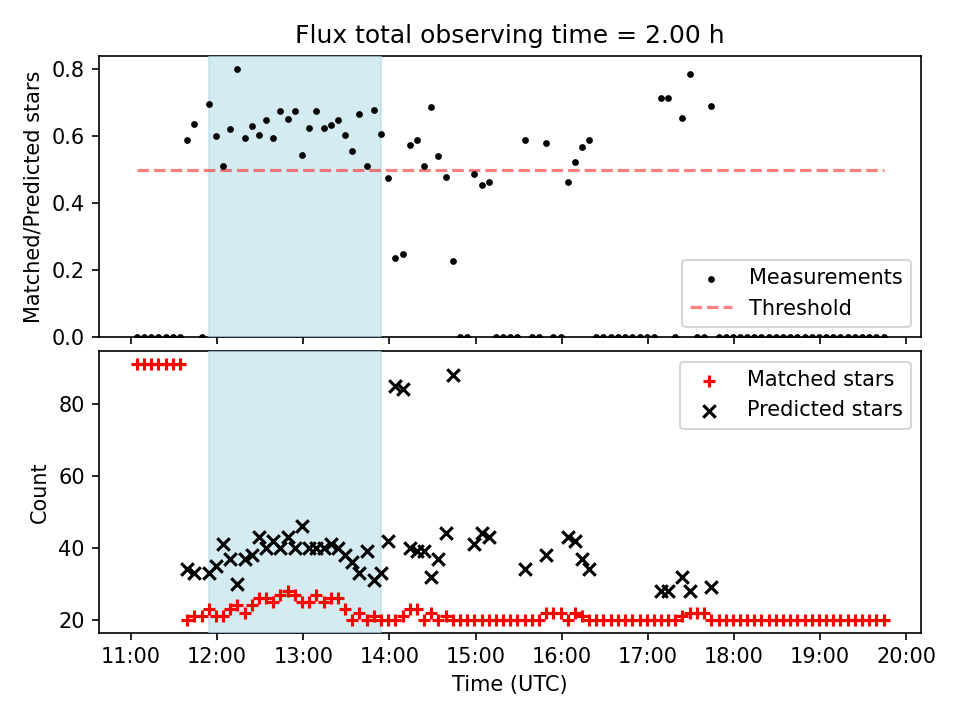 Flux total observing time = 2.00 h

Matched/Predicted stars

0.8
0.6
0.4
0.2
0.0

Measurements
Threshold

Count

80
60
40
20

Matched stars
Predicted stars

11:00 12:00 13:00 14:00 15:00 16:00 17:00 18:00 19:00 20:00

Time (UTC)